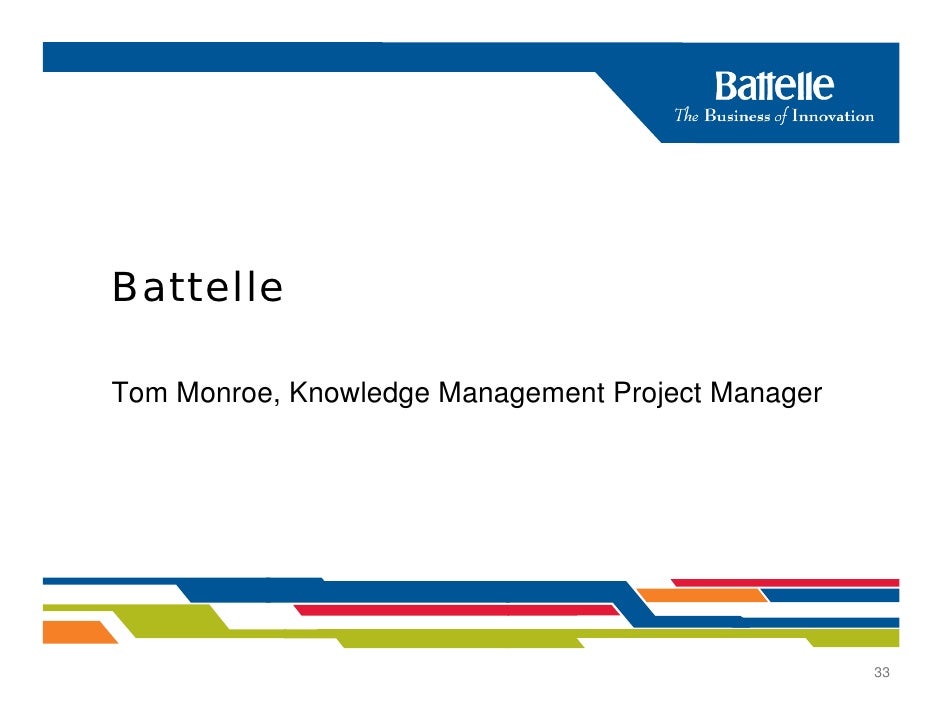 Battelle
The Business of Innovation

Battelle

Tom Monroe, Knowledge Management Project Manager

33